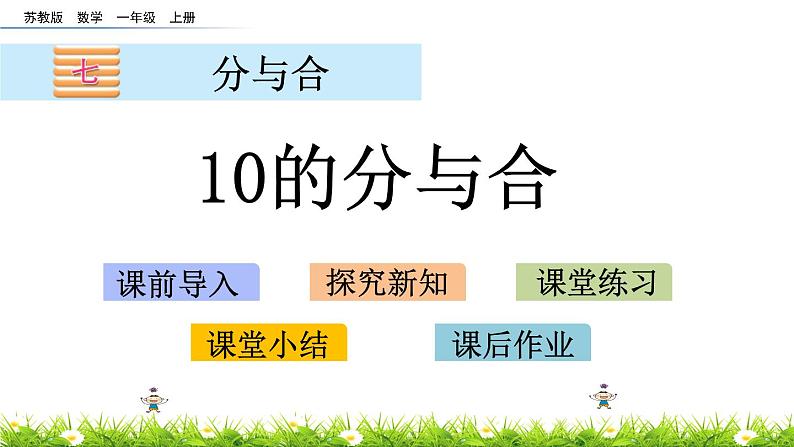 苏教版 数学 一年级 上册

七 分与合

10的分与合

课前导入

探究新知

课堂练习

课堂小结

课后作业